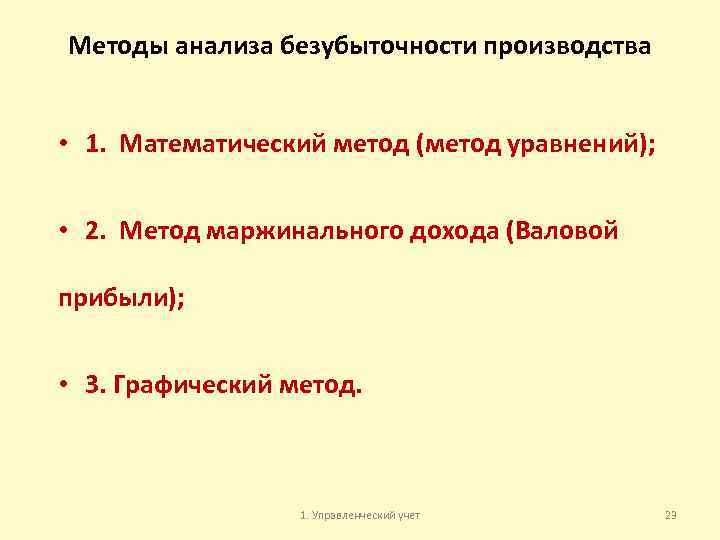 Методы анализа безубыточности производства

• 1. Математический метод (метод уравнений);

• 2. Метод маржинального дохода (Валовой прибыли);

• 3. Графический метод.

1. Управленческий учет

29